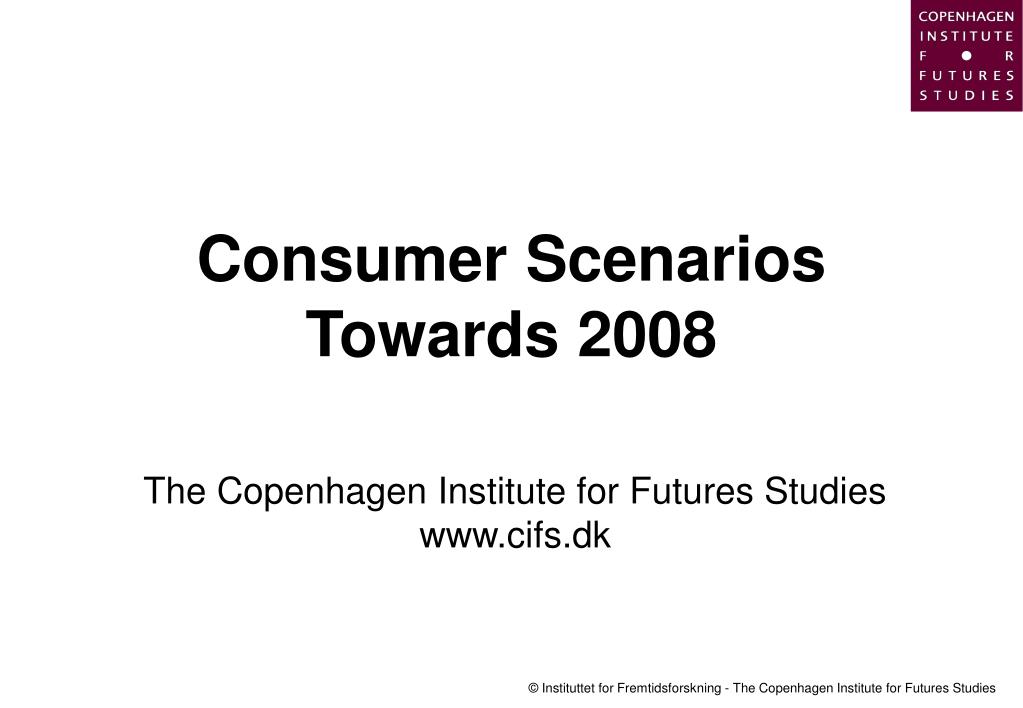 COPENHAGEN
INSTITUTE
F ● R
FUTURES
STUDIES

Consumer Scenarios Towards 2008

The Copenhagen Institute for Futures Studies
www.cifs.dk

© Instituttet for Fremtidsforskning - The Copenhagen Institute for Futures Studies